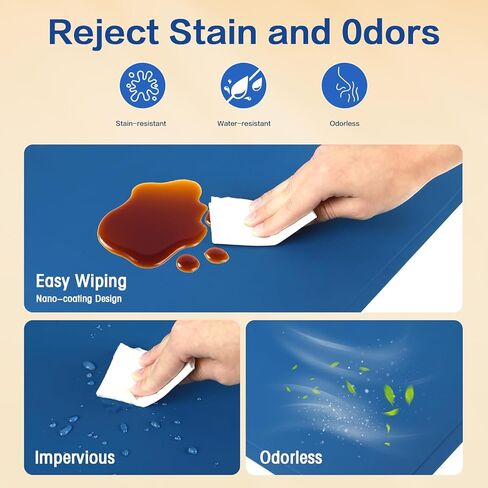 Reject Stain and 0dors

Stain-resistant

Water-resistant

Odorless

Easy Wiping
Nano-coating Design

Impervious

Odorless